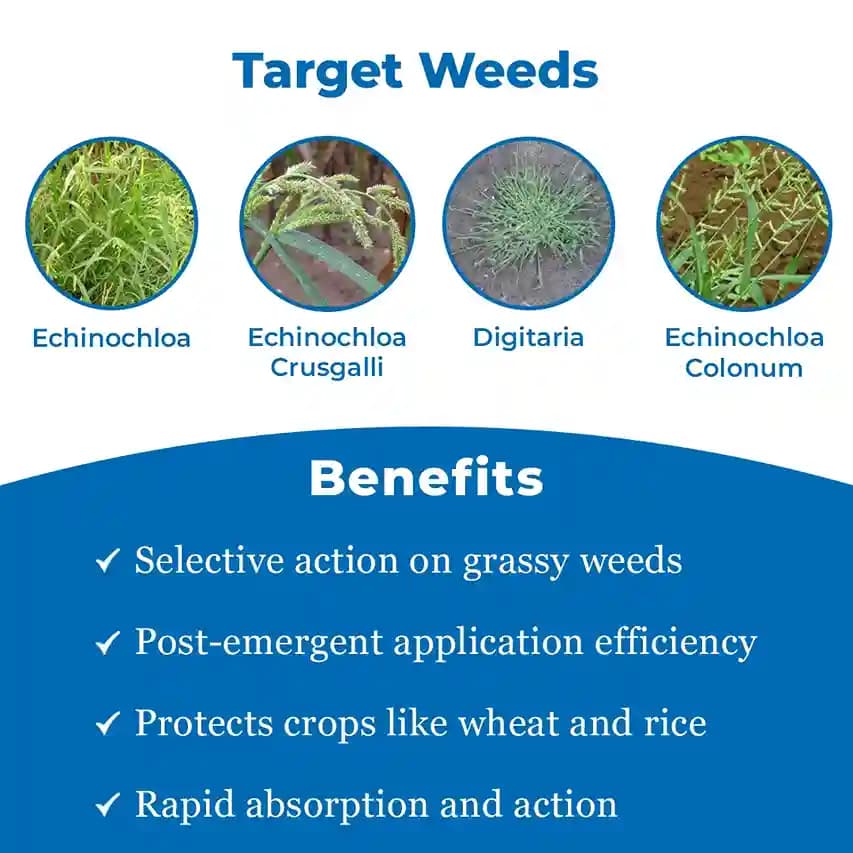 Target Weeds

Echinochloa

Echinochloa Crusgalli

Digitaria

Echinochloa Colonum

Benefits

✓ Selective action on grassy weeds

✓ Post-emergent application efficiency

✓ Protects crops like wheat and rice

✓ Rapid absorption and action